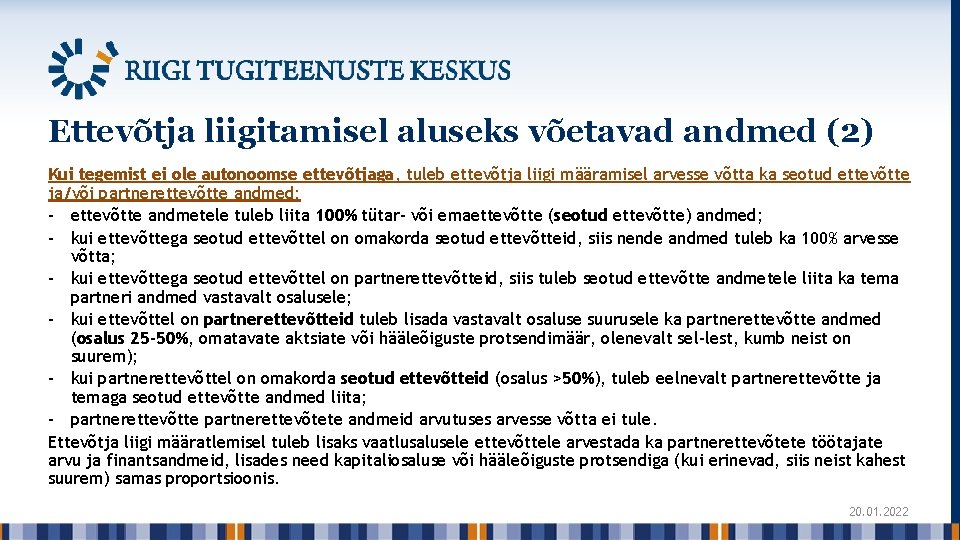 RIIGI TUGITEENUSTE KESKUS

Ettevõtja liigitamisel aluseks võetavad andmed (2)

Kui tegemist ei ole autonoomse ettevõtjaga, tuleb ettevõtja liigi määramisel arvesse võtta ka seotud ettevõtte ja/või partnerettevõtte andmed:
- ettevõtte andmetele tuleb liita 100% tütar- või emaettevõtte (seotud ettevõtte) andmed;
- kui ettevõttega seotud ettevõttel on omakorda seotud ettevõtteid, siis nende andmed tuleb ka 100% arvesse võtta;
- kui ettevõttega seotud ettevõttel on partnerettevõtteid, siis tuleb seotud ettevõtte andmetele liita ka tema partneri andmed vastavalt osalusele;
- kui ettevõttel on partnerettevõtteid tuleb lisada vastavalt osaluse suurusele ka partnerettevõtte andmed (osalus 25-50%, omatavate aktsiate või hääleõiguste protsendimäär, olenevalt sel-lest, kumb neist on suurem);
- kui partnerettevõttel on omakorda seotud ettevõtteid (osalus >50%), tuleb eelnevalt partnerettevõtte ja temaga seotud ettevõtte andmed liita;
- partnerettevõtte partnerettevõtete andmeid arvutuses arvesse võtta ei tule.
Ettevõtja liigi määratlemisel tuleb lisaks vaatlusalusele ettevõttele arvestada ka partnerettevõtete töötajate arvu ja finantsandmeid, lisades need kapitaliosaluse või hääleõiguste protsendiga (kui erinevad, siis neist kahest suurem) samas proportsioonis.

20.01.2022